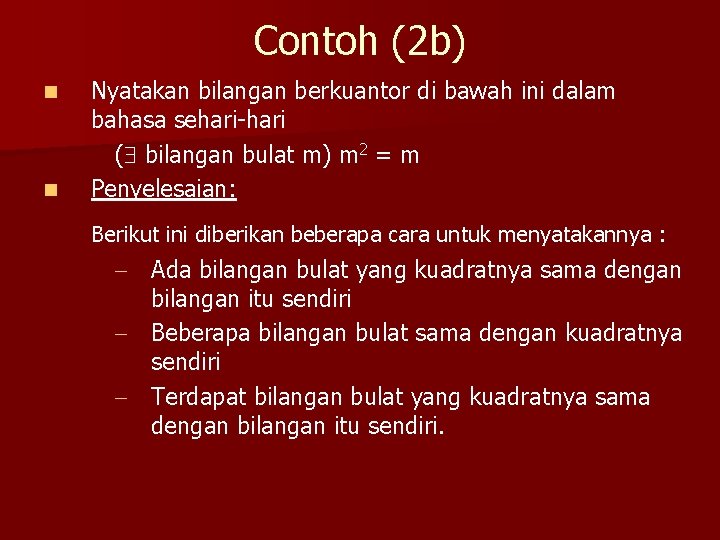 Contoh (2b)

Nyatakan bilangan berkuantor di bawah ini dalam bahasa sehari-hari

($\exists$ bilangan bulat m) $m^2 = m$

Penyelesaian:

Berikut ini diberikan beberapa cara untuk menyatakannya :

– Ada bilangan bulat yang kuadratnya sama dengan bilangan itu sendiri
– Beberapa bilangan bulat sama dengan kuadratnya sendiri
– Terdapat bilangan bulat yang kuadratnya sama dengan bilangan itu sendiri.